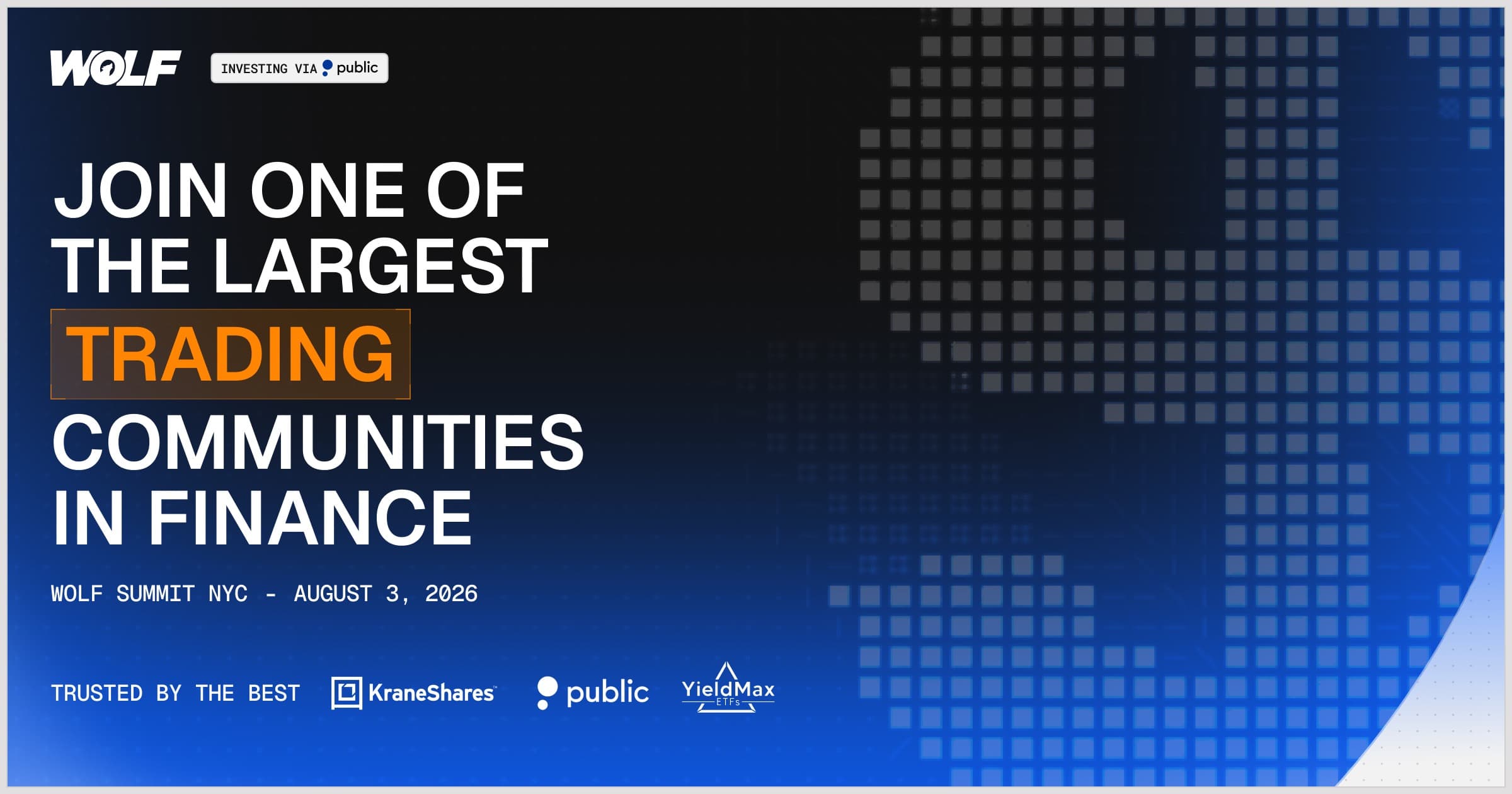 WOLF

INVESTING VIA public

JOIN ONE OF THE LARGEST TRADING COMMUNITIES IN FINANCE

WOLF SUMMIT NYC - AUGUST 3, 2026

TRUSTED BY THE BEST

KraneShares

public

YieldMax ETFs